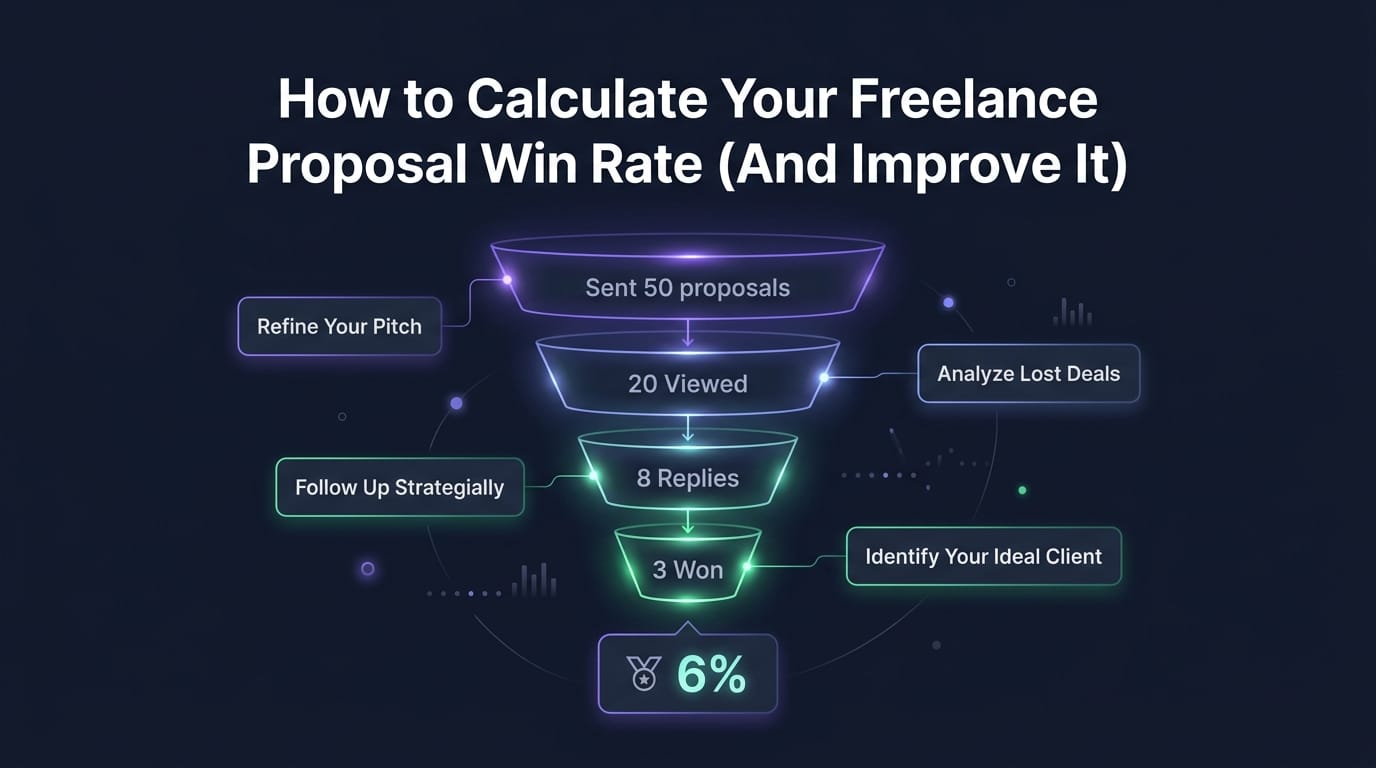 How to Calculate Your Freelance Proposal Win Rate (And Improve It)

Sent 50 proposals

Refine Your Pitch

20 Viewed

Analyze Lost Deals

8 Replies

Follow Up Strategially

3 Won

Identify Your Ideal Client

6%